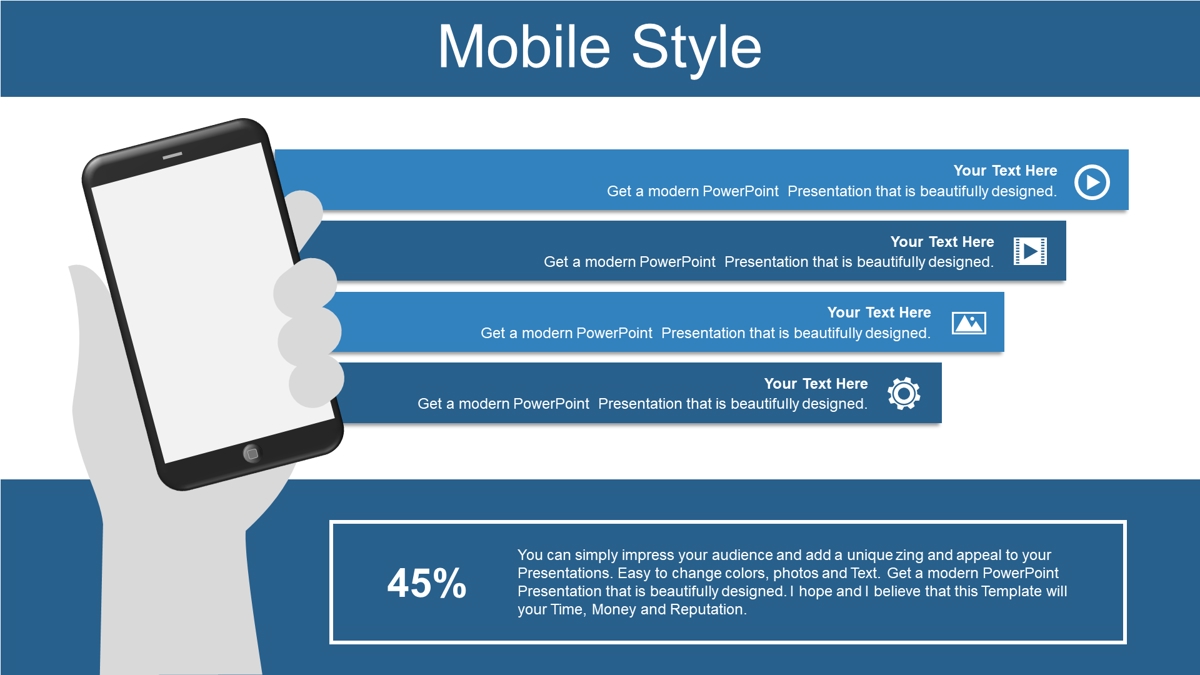 Mobile Style

Your Text Here
Get a modern PowerPoint Presentation that is beautifully designed.

Your Text Here
Get a modern PowerPoint Presentation that is beautifully designed.

Your Text Here
Get a modern PowerPoint Presentation that is beautifully designed.

Your Text Here
Get a modern PowerPoint Presentation that is beautifully designed.

45%

You can simply impress your audience and add a unique zing and appeal to your Presentations. Easy to change colors, photos and Text. Get a modern PowerPoint Presentation that is beautifully designed. I hope and I believe that this Template will your Time, Money and Reputation.